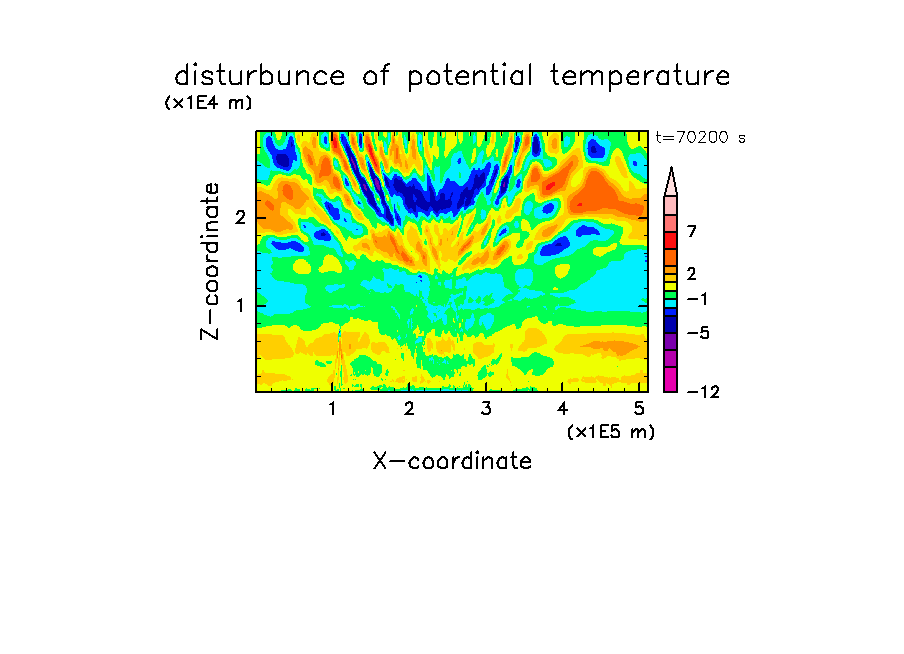 disturbunce of potential temperature
(x1E4 m)
t=70200 s

Z-coordinate
2
1

7
2
−1
−5
−12

1 2 3 4 5
(x1E5 m)
X-coordinate